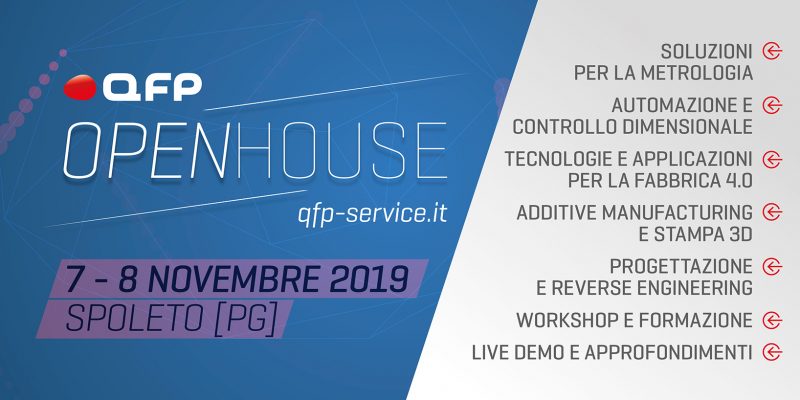 QFP
OPENHOUSE
qfp-service.it

7 - 8 NOVEMBRE 2019
SPOLETO [PG]

SOLUZIONI PER LA METROLOGIA

AUTOMAZIONE E CONTROLLO DIMENSIONALE

TECNOLOGIE E APPLICAZIONI PER LA FABBRICA 4.0

ADDITIVE MANUFACTURING E STAMPA 3D

PROGETTAZIONE E REVERSE ENGINEERING

WORKSHOP E FORMAZIONE

LIVE DEMO E APPROFONDIMENTI